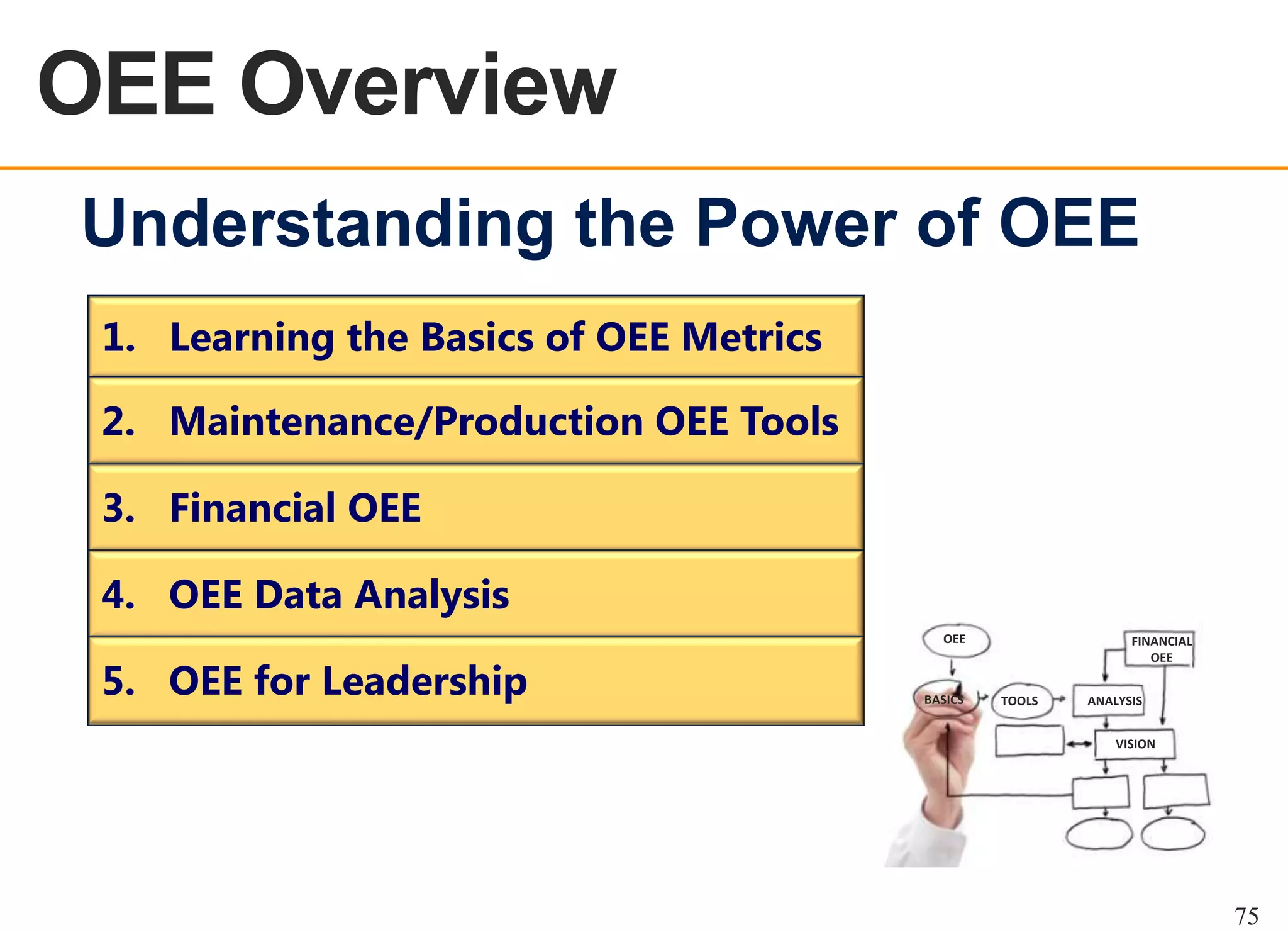 OEE Overview

Understanding the Power of OEE

1. Learning the Basics of OEE Metrics
2. Maintenance/Production OEE Tools
3. Financial OEE
4. OEE Data Analysis
5. OEE for Leadership

OEE
FINANCIAL OEE
BASICS
TOOLS
ANALYSIS
VISION

75